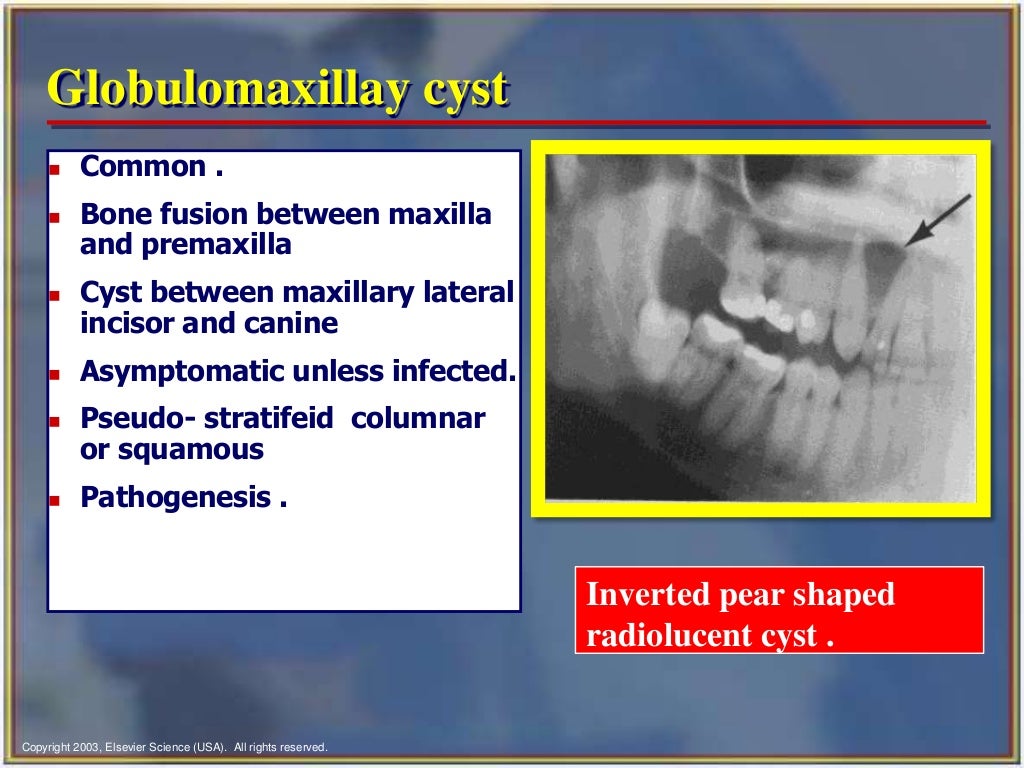 Globulomaxillay cyst

- Common .
- Bone fusion between maxilla and premaxilla
- Cyst between maxillary lateral incisor and canine
- Asymptomatic unless infected.
- Pseudo- stratifeid columnar or squamous
- Pathogenesis .

Inverted pear shaped radiolucent cyst .

Copyright 2003, Elsevier Science (USA). All rights reserved.